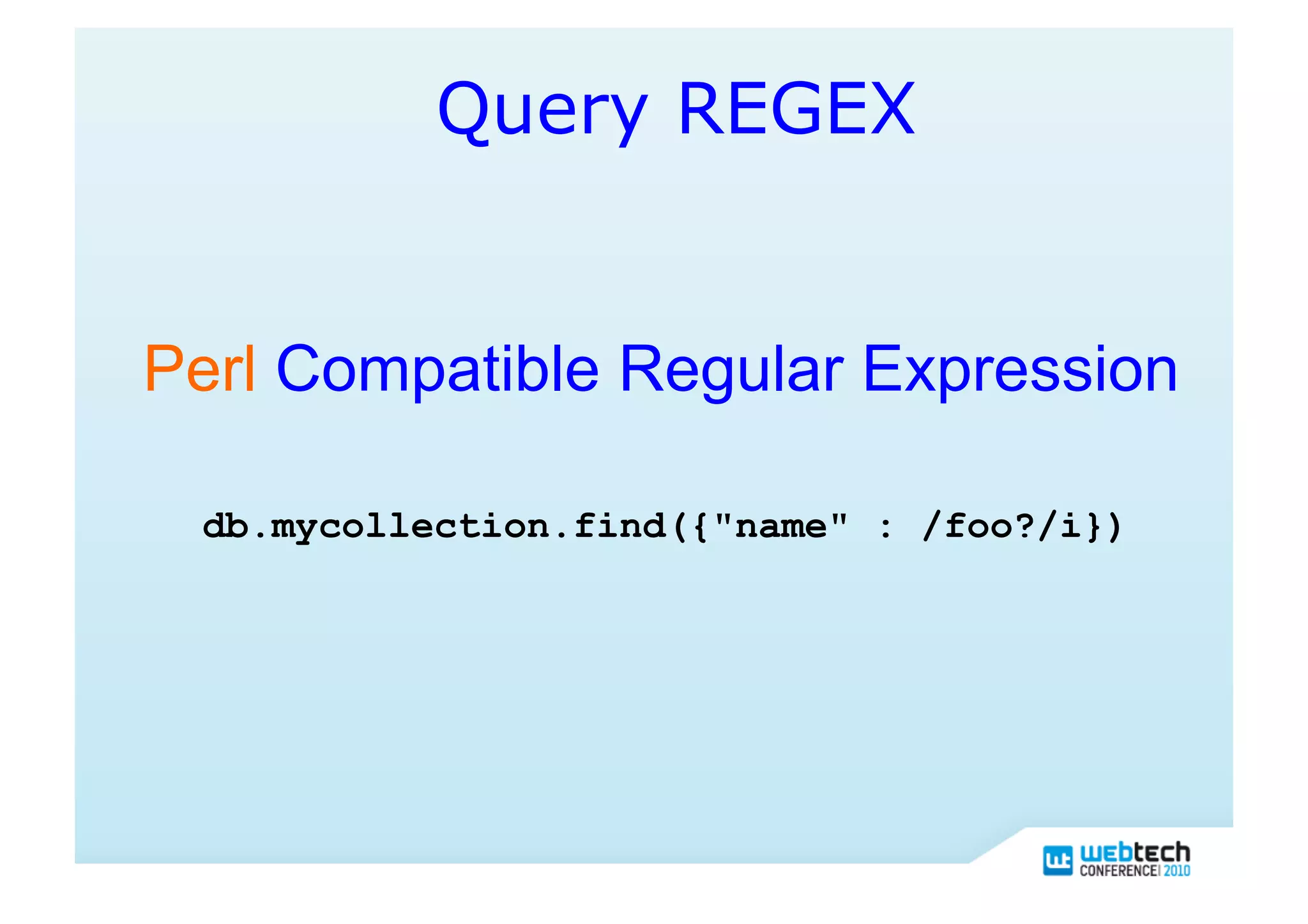 Query REGEX

Perl Compatible Regular Expression

db.mycollection.find({"name" : /foo?/i})

wt webtech CONFERENCE 2010